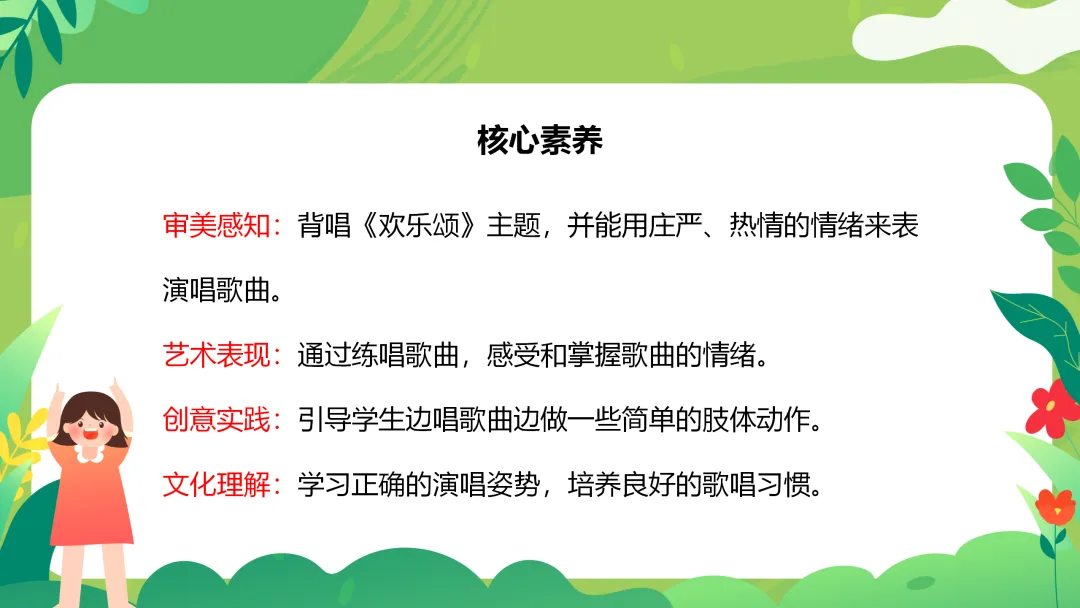 核心素养

审美感知：背唱《欢乐颂》主题，并能用庄严、热情的情绪来表演唱歌曲。

艺术表现：通过练唱歌曲，感受和掌握歌曲的情绪。

创意实践：引导学生边唱歌曲边做一些简单的肢体动作。

文化理解：学习正确的演唱姿势，培养良好的歌唱习惯。